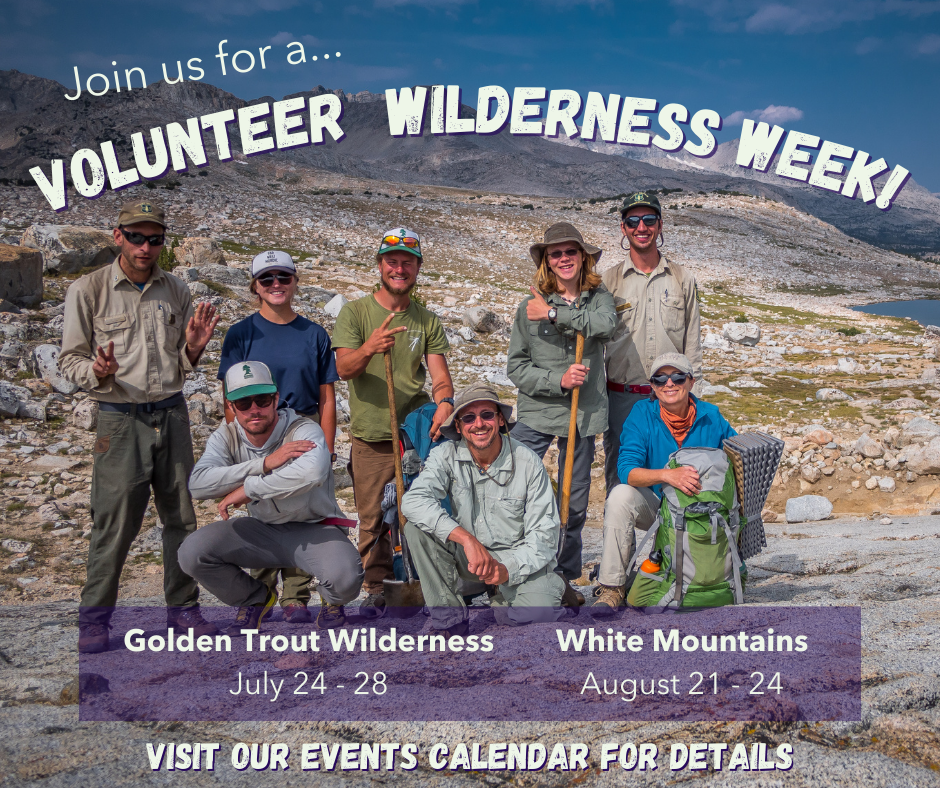 Join us for a...

VOLUNTEER WILDERNESS WEEK!

Golden Trout Wilderness
July 24 - 28

White Mountains
August 21 - 24

VISIT OUR EVENTS CALENDAR FOR DETAILS